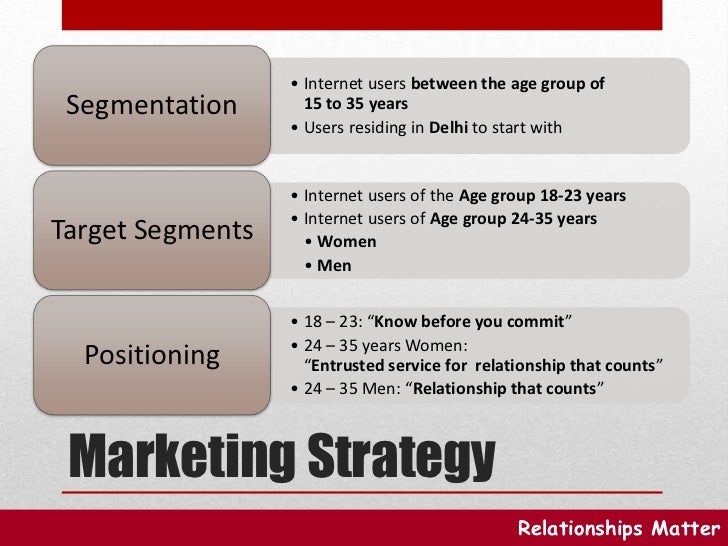 Segmentation

• Internet users between the age group of 15 to 35 years
• Users residing in Delhi to start with

Target Segments

• Internet users of the Age group 18-23 years
• Internet users of Age group 24-35 years
• Women
• Men

Positioning

• 18 – 23: “Know before you commit”
• 24 – 35 years Women: “Entrusted service for relationship that counts”
• 24 – 35 Men: “Relationship that counts”

Marketing Strategy

Relationships Matter